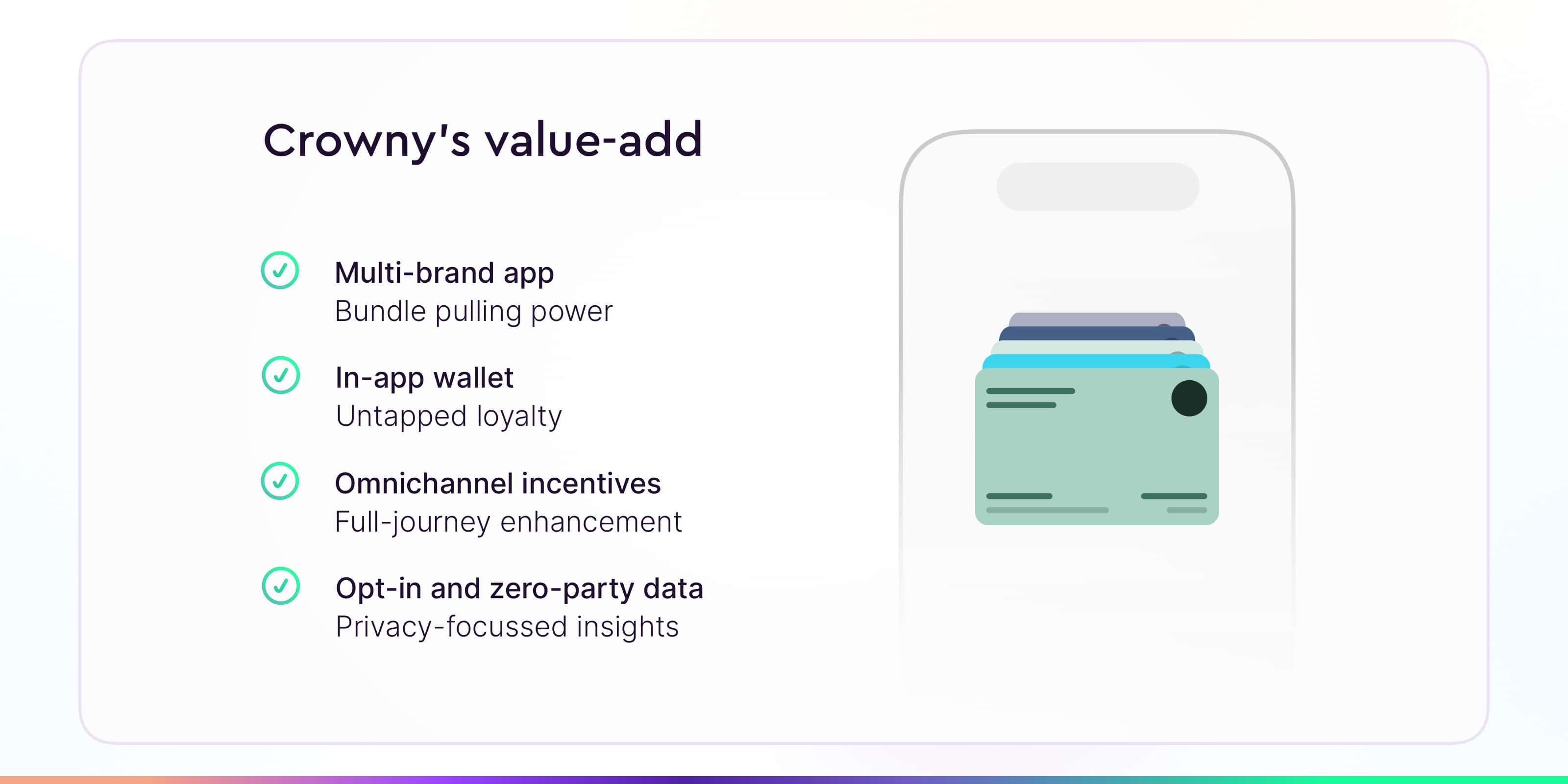 Crowny's value-add

Multi-brand app
Bundle pulling power

In-app wallet
Untapped loyalty

Omnichannel incentives
Full-journey enhancement

Opt-in and zero-party data
Privacy-focussed insights